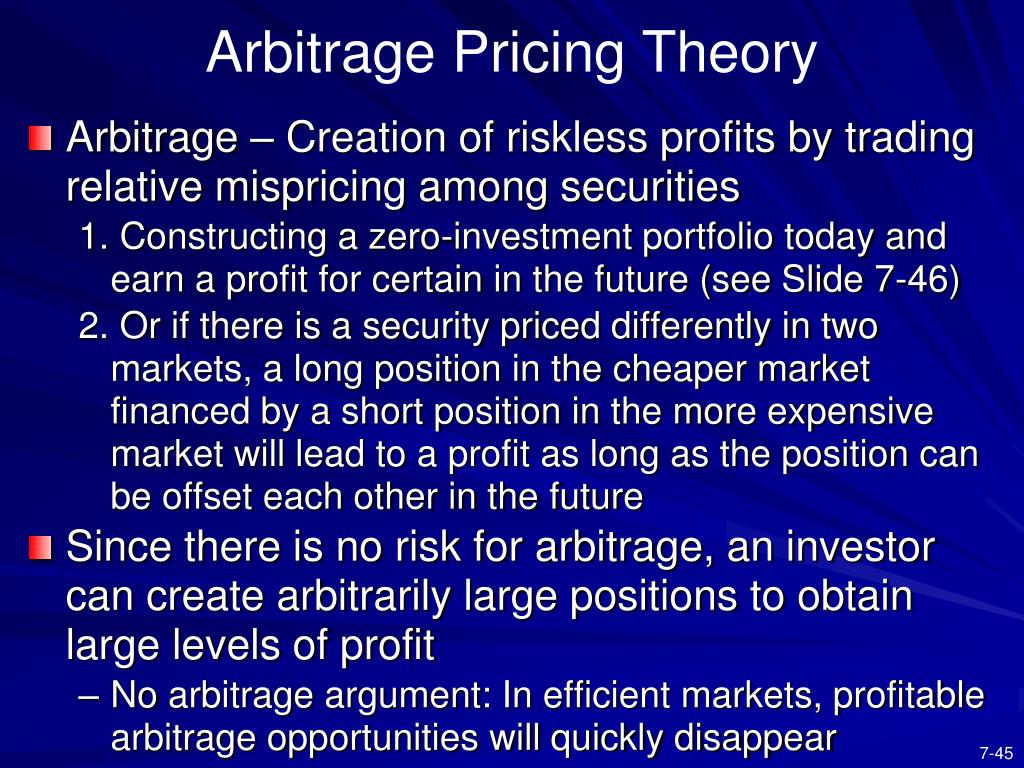 Arbitrage Pricing Theory

Arbitrage – Creation of riskless profits by trading relative mispricing among securities

1. Constructing a zero-investment portfolio today and earn a profit for certain in the future (see Slide 7-46)

2. Or if there is a security priced differently in two markets, a long position in the cheaper market financed by a short position in the more expensive market will lead to a profit as long as the position can be offset each other in the future

Since there is no risk for arbitrage, an investor can create arbitrarily large positions to obtain large levels of profit

– No arbitrage argument: In efficient markets, profitable arbitrage opportunities will quickly disappear

7-45